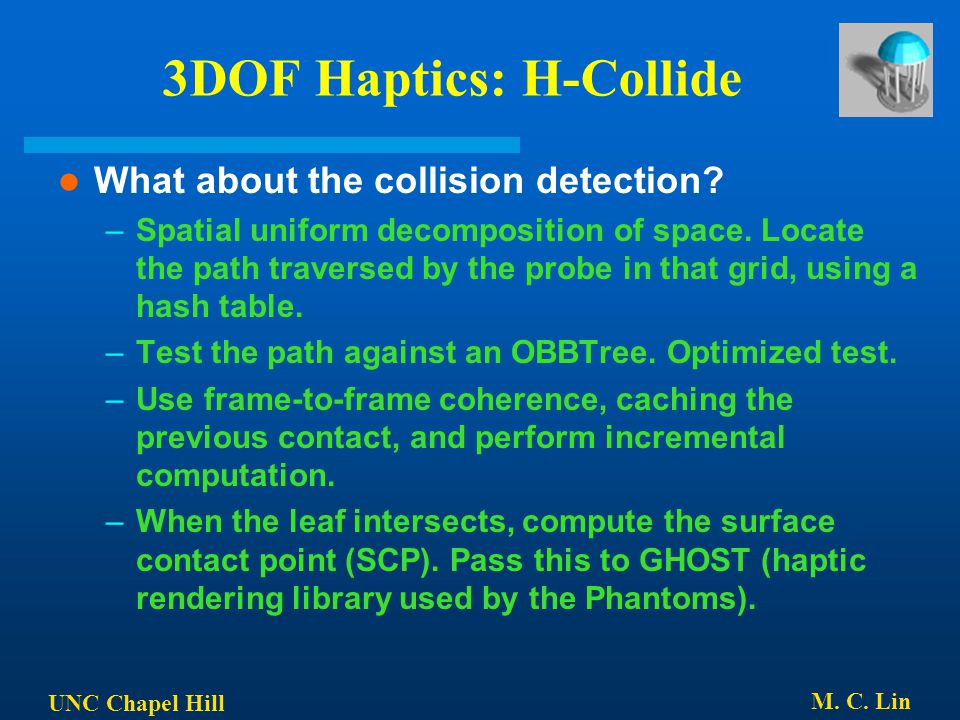 3DOF Haptics: H-Collide

● What about the collision detection?

– Spatial uniform decomposition of space. Locate the path traversed by the probe in that grid, using a hash table.

– Test the path against an OBBTree. Optimized test.

– Use frame-to-frame coherence, caching the previous contact, and perform incremental computation.

– When the leaf intersects, compute the surface contact point (SCP). Pass this to GHOST (haptic rendering library used by the Phantoms).

UNC Chapel Hill

M. C. Lin